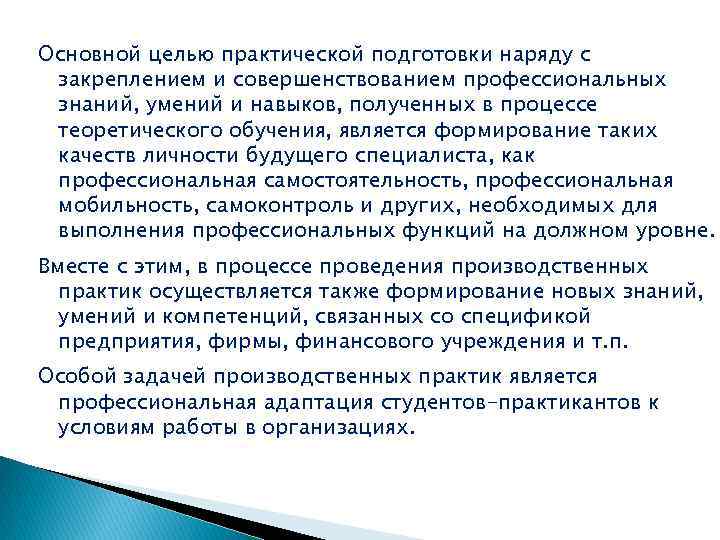 Основной целью практической подготовки наряду с закреплением и совершенствованием профессиональных знаний, умений и навыков, полученных в процессе теоретического обучения, является формирование таких качеств личности будущего специалиста, как профессиональная самостоятельность, профессиональная мобильность, самоконтроль и других, необходимых для выполнения профессиональных функций на должном уровне.

Вместе с этим, в процессе проведения производственных практик осуществляется также формирование новых знаний, умений и компетенций, связанных со спецификой предприятия, фирмы, финансового учреждения и т.п.

Особой задачей производственных практик является профессиональная адаптация студентов-практикантов к условиям работы в организациях.